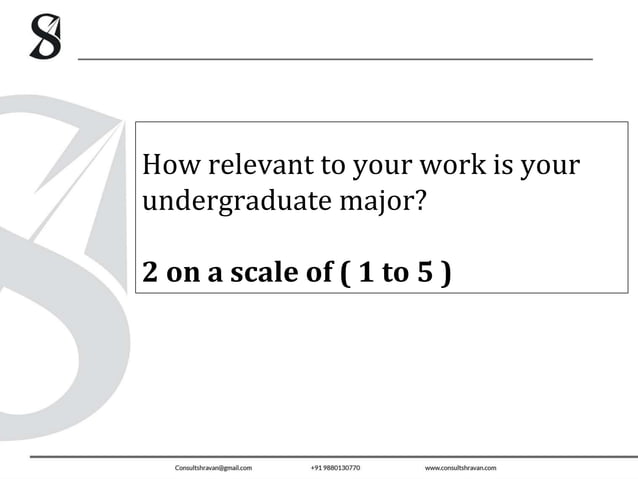 How relevant to your work is your undergraduate major?

2 on a scale of ( 1 to 5 )

Consultshravan@gmail.com +91 9880130770 www.consultshravan.com